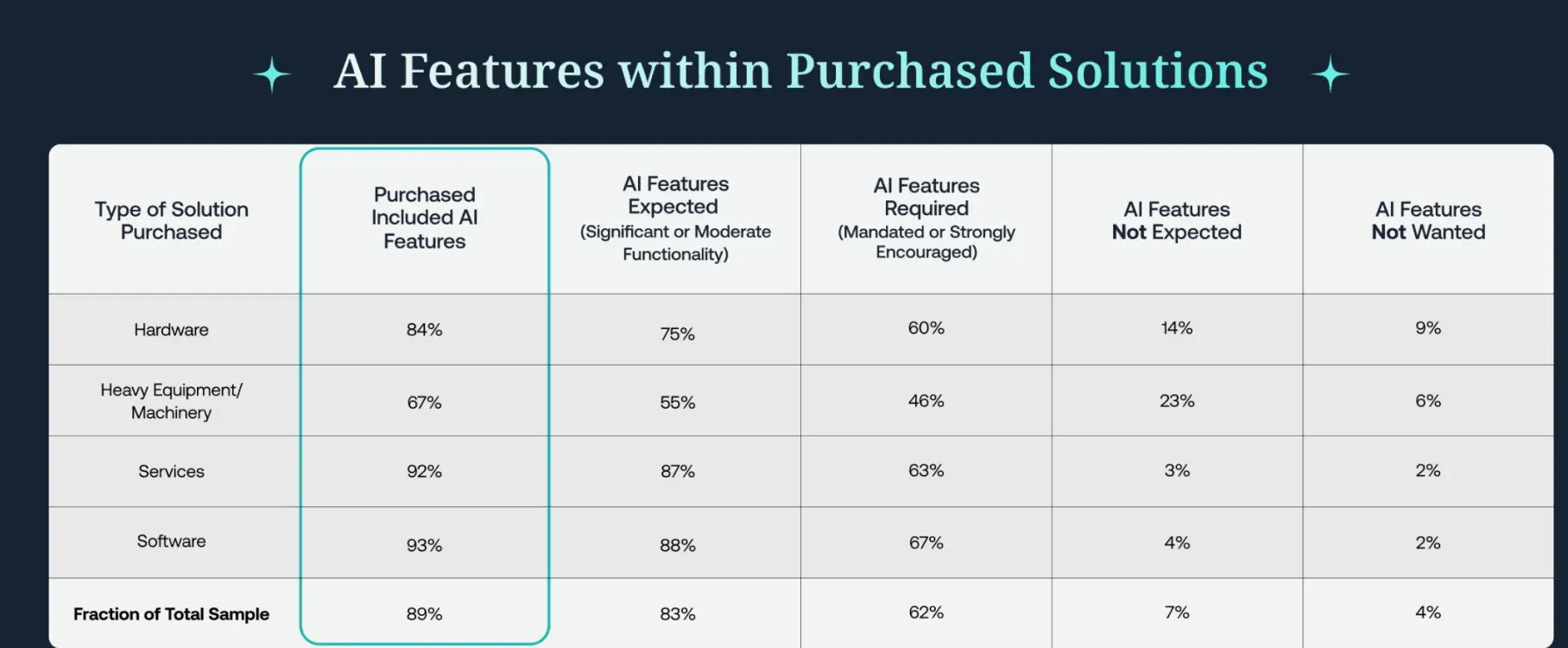 AI Features within Purchased Solutions

| Type of Solution Purchased | Purchased Included AI Features | AI Features Expected (Significant or Moderate Functionality) | AI Features Required (Mandated or Strongly Encouraged) | AI Features Not Expected | AI Features Not Wanted |
|---|---|---|---|---|---|
| Hardware | 84% | 75% | 60% | 14% | 9% |
| Heavy Equipment/ Machinery | 67% | 55% | 46% | 23% | 6% |
| Services | 92% | 87% | 63% | 3% | 2% |
| Software | 93% | 88% | 67% | 4% | 2% |
| Fraction of Total Sample | 89% | 83% | 62% | 7% | 4% |